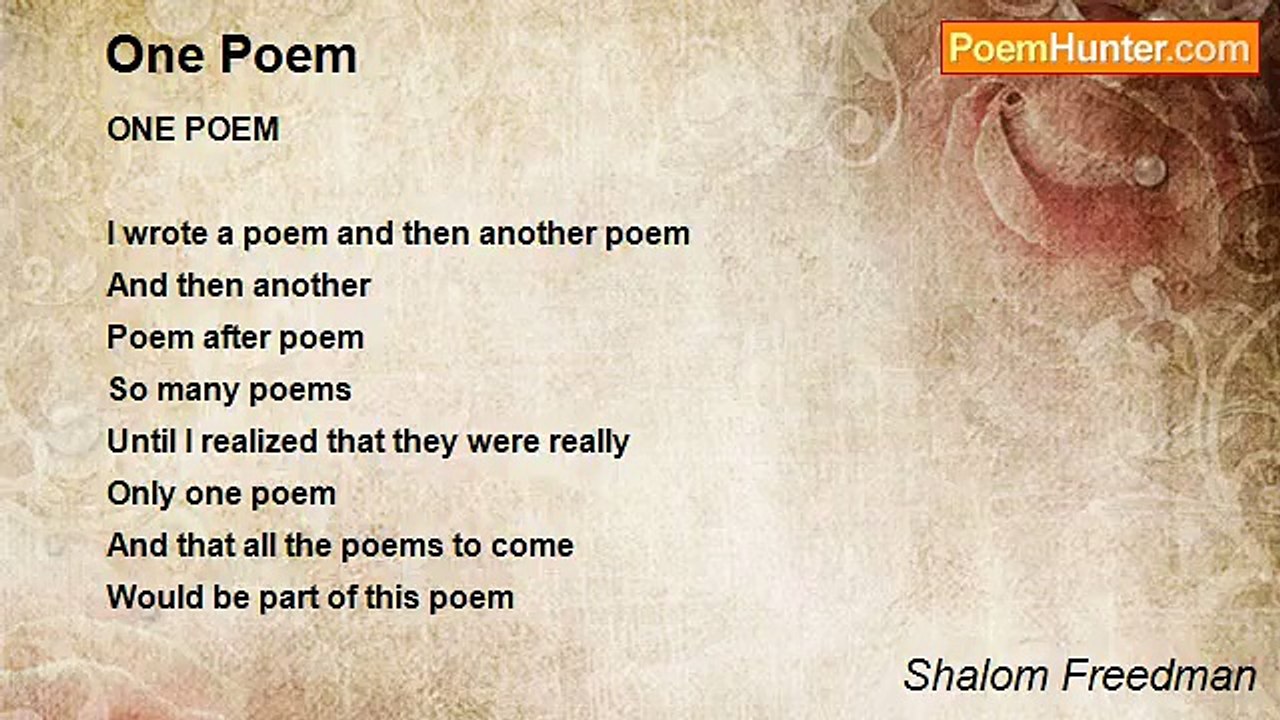 One Poem

PoemHunter.com

ONE POEM

I wrote a poem and then another poem
And then another
Poem after poem
So many poems
Until I realized that they were really
Only one poem
And that all the poems to come
Would be part of this poem

Shalom Freedman